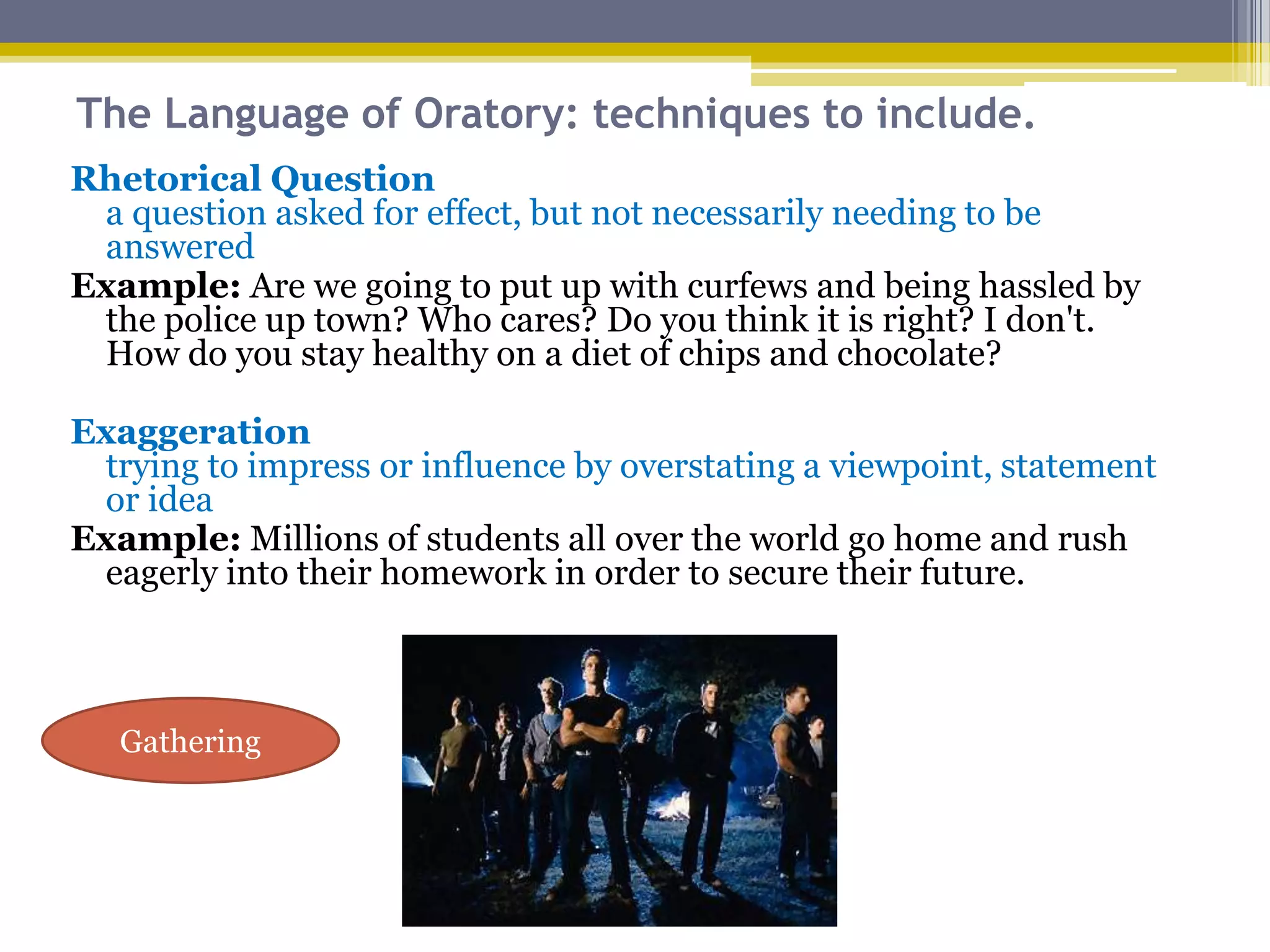 The Language of Oratory: techniques to include.

Rhetorical Question
a question asked for effect, but not necessarily needing to be answered

Example: Are we going to put up with curfews and being hassled by the police up town? Who cares? Do you think it is right? I don't. How do you stay healthy on a diet of chips and chocolate?

Exaggeration
trying to impress or influence by overstating a viewpoint, statement or idea

Example: Millions of students all over the world go home and rush eagerly into their homework in order to secure their future.

Gathering